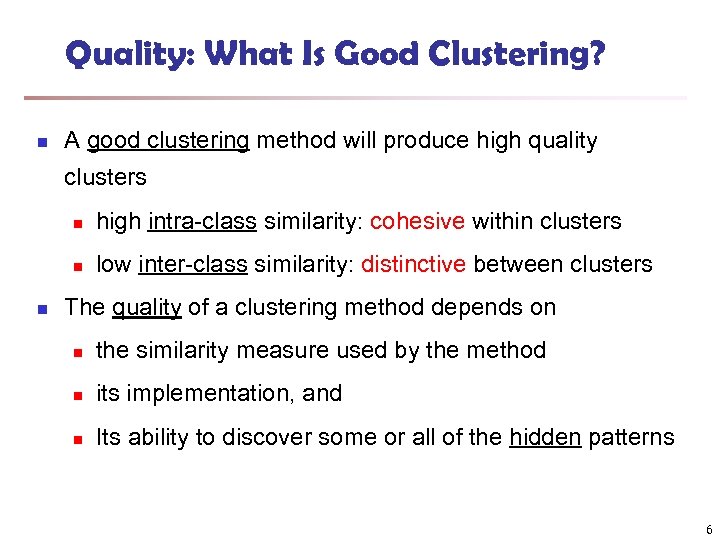 Quality: What Is Good Clustering?

- A good clustering method will produce high quality clusters
  - high intra-class similarity: cohesive within clusters
  - low inter-class similarity: distinctive between clusters
- The quality of a clustering method depends on
  - the similarity measure used by the method
  - its implementation, and
  - Its ability to discover some or all of the hidden patterns

6